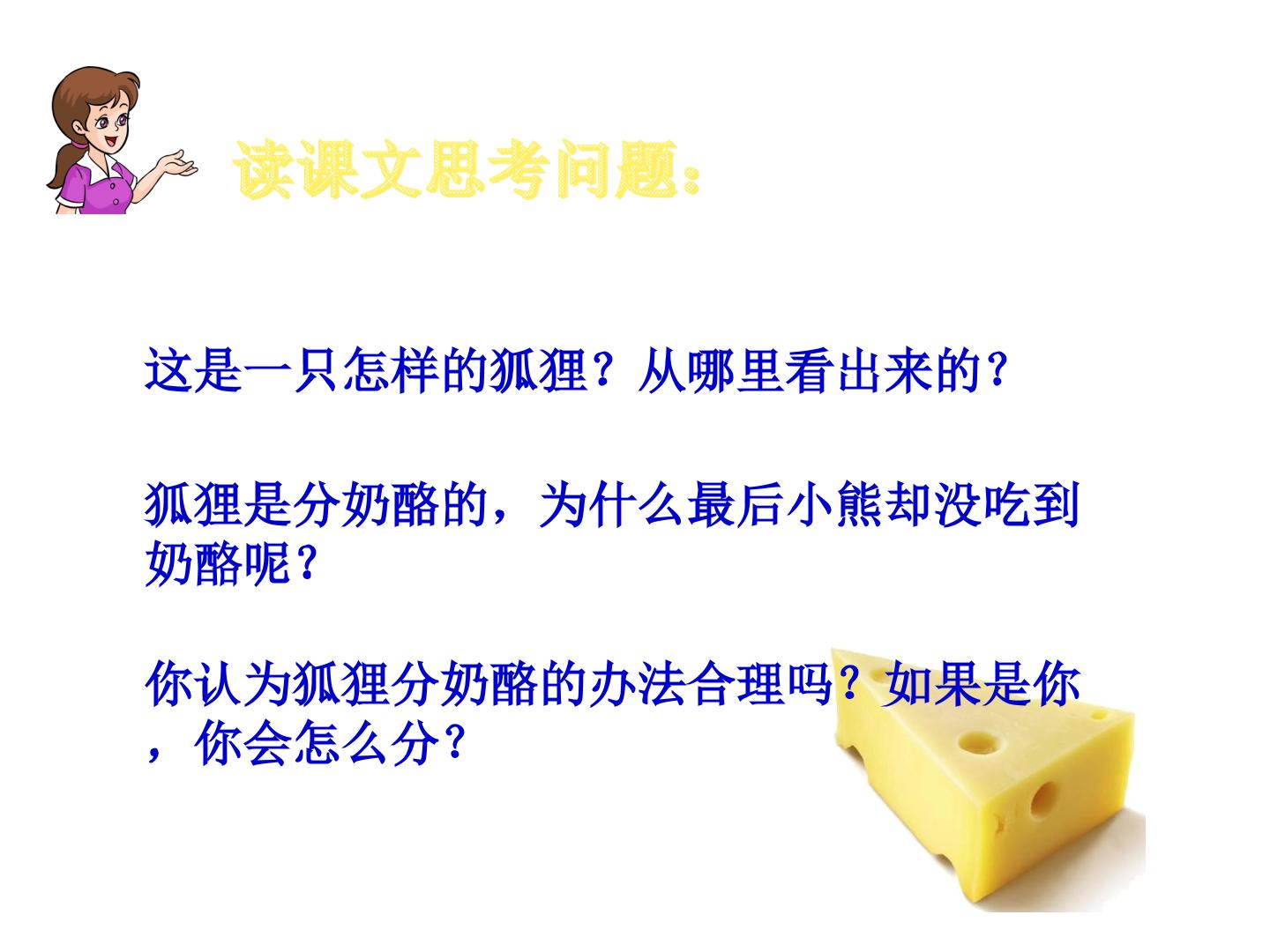 读课文思考问题：

这是一只怎样的狐狸？从哪里看出来的？

狐狸是分奶酪的，为什么最后小熊却没吃到奶酪呢？

你认为狐狸分奶酪的办法合理吗？如果是你，你会怎么分？